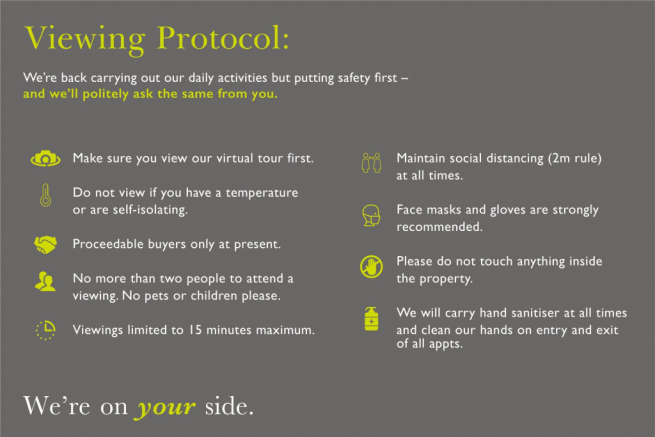 Viewing Protocol:

We're back carrying out our daily activities but putting safety first – and we'll politely ask the same from you.

Make sure you view our virtual tour first.

Do not view if you have a temperature or are self-isolating.

Proceedable buyers only at present.

No more than two people to attend a viewing. No pets or children please.

Viewings limited to 15 minutes maximum.

Maintain social distancing (2m rule) at all times.

Face masks and gloves are strongly recommended.

Please do not touch anything inside the property.

We will carry hand sanitiser at all times and clean our hands on entry and exit of all appts.

We're on your side.